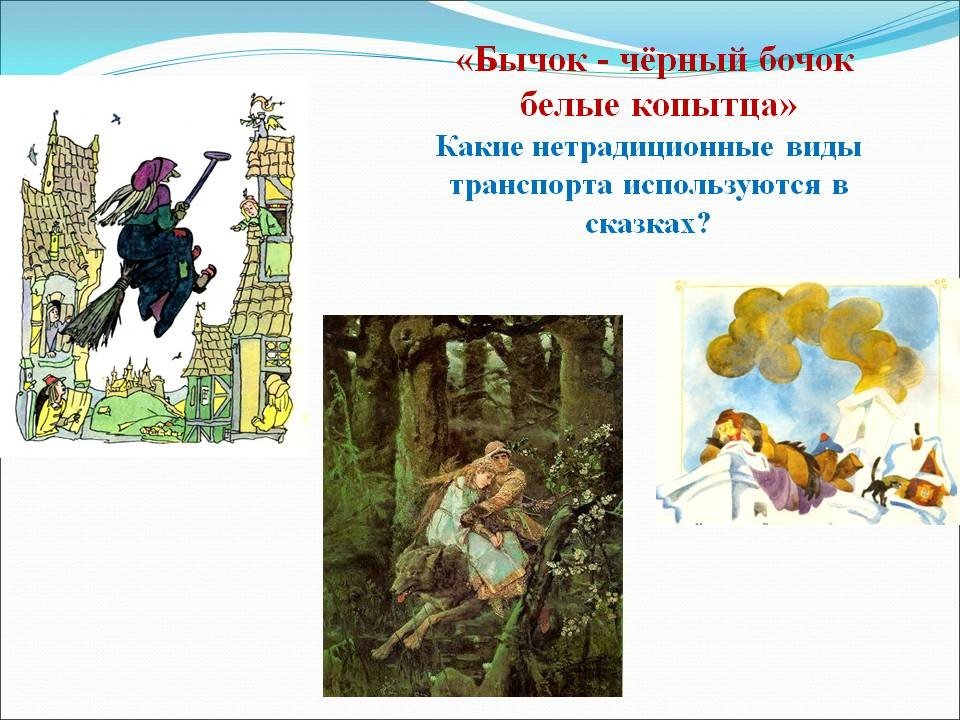 «Бычок - чёрный бочок белые копытца»

Какие нетрадиционные виды транспорта используются в сказках?